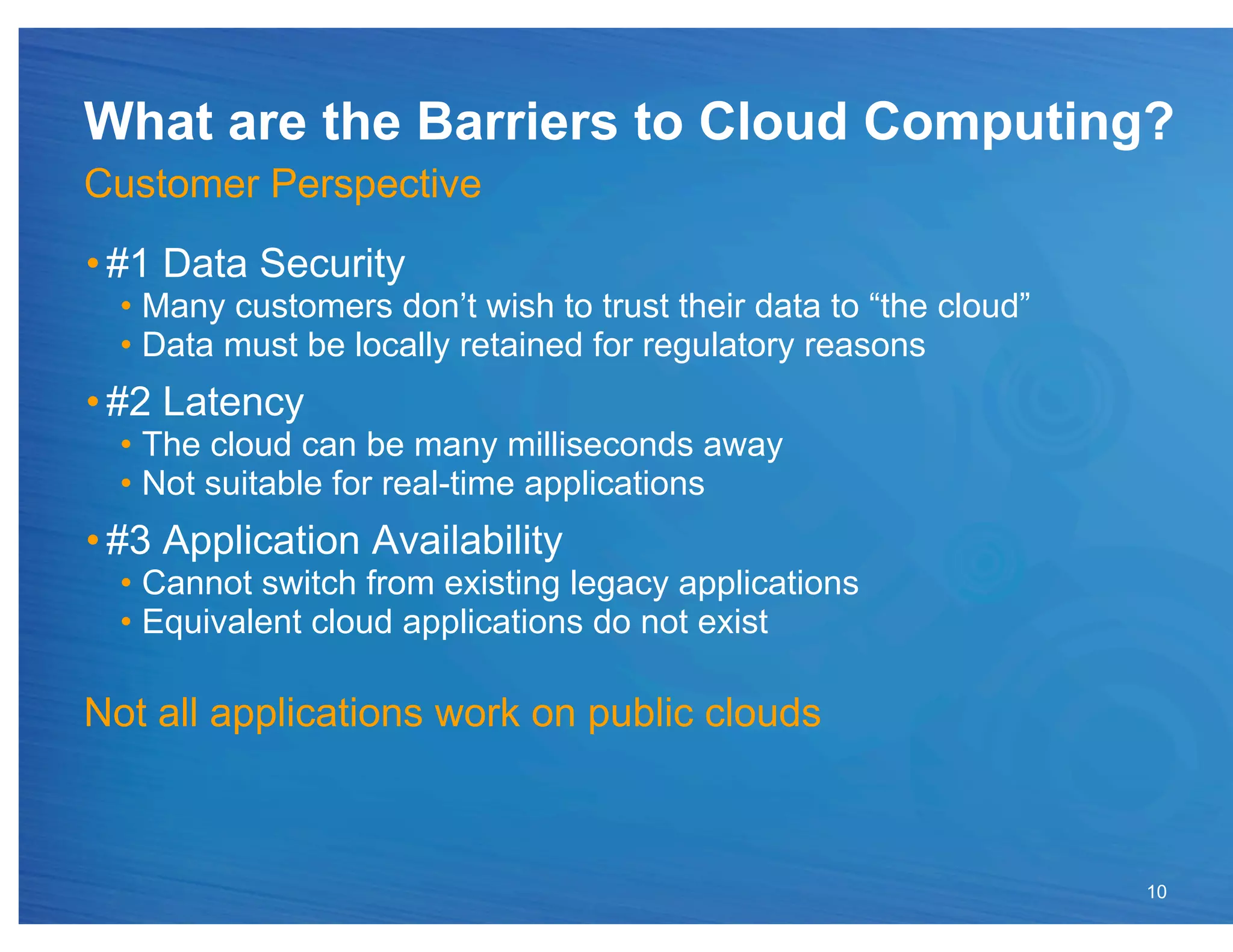 What are the Barriers to Cloud Computing?

Customer Perspective

• #1 Data Security
  • Many customers don’t wish to trust their data to “the cloud”
  • Data must be locally retained for regulatory reasons
• #2 Latency
  • The cloud can be many milliseconds away
  • Not suitable for real-time applications
• #3 Application Availability
  • Cannot switch from existing legacy applications
  • Equivalent cloud applications do not exist

Not all applications work on public clouds

10